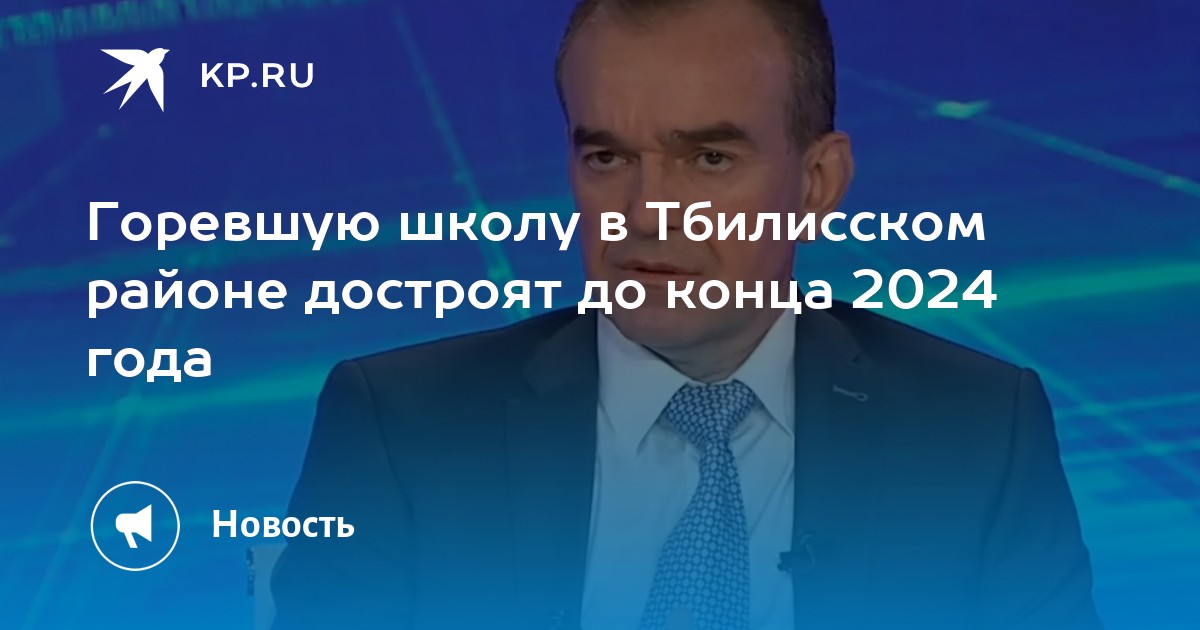 KP.RU

Горевшую школу в Тбилисском районе достроят до конца 2024 года

Новость